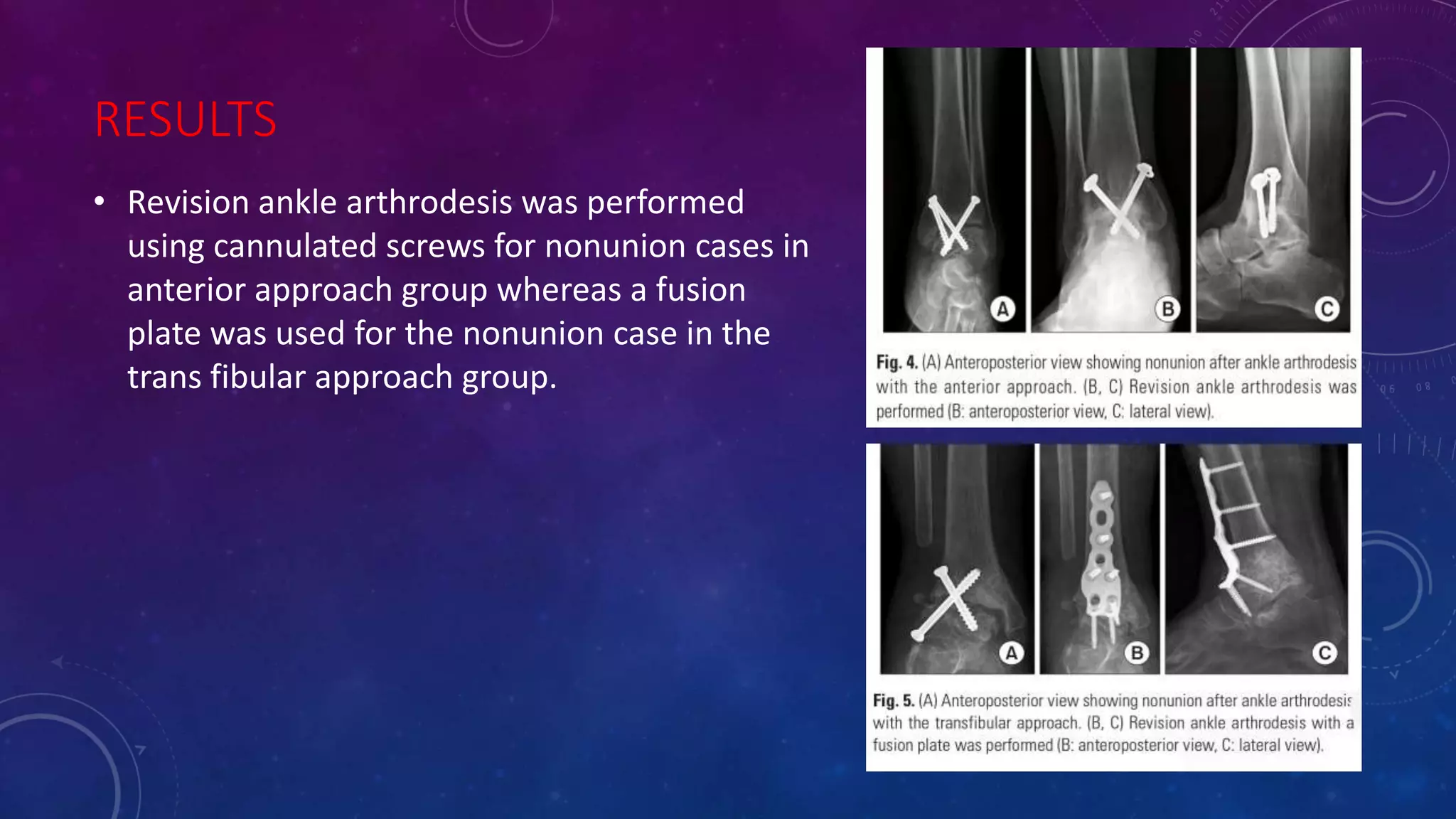 RESULTS

• Revision ankle arthrodesis was performed using cannulated screws for nonunion cases in anterior approach group whereas a fusion plate was used for the nonunion case in the trans fibular approach group.

A B C

Fig. 4. (A) Anteroposterior view showing nonunion after ankle arthrodesis with the anterior approach. (B, C) Revision ankle arthrodesis was performed (B: anteroposterior view, C: lateral view).

A B C

Fig. 5. (A) Anteroposterior view showing nonunion after ankle arthrodesis with the transfibular approach. (B, C) Revision ankle arthrodesis with a fusion plate was performed (B: anteroposterior view, C: lateral view).